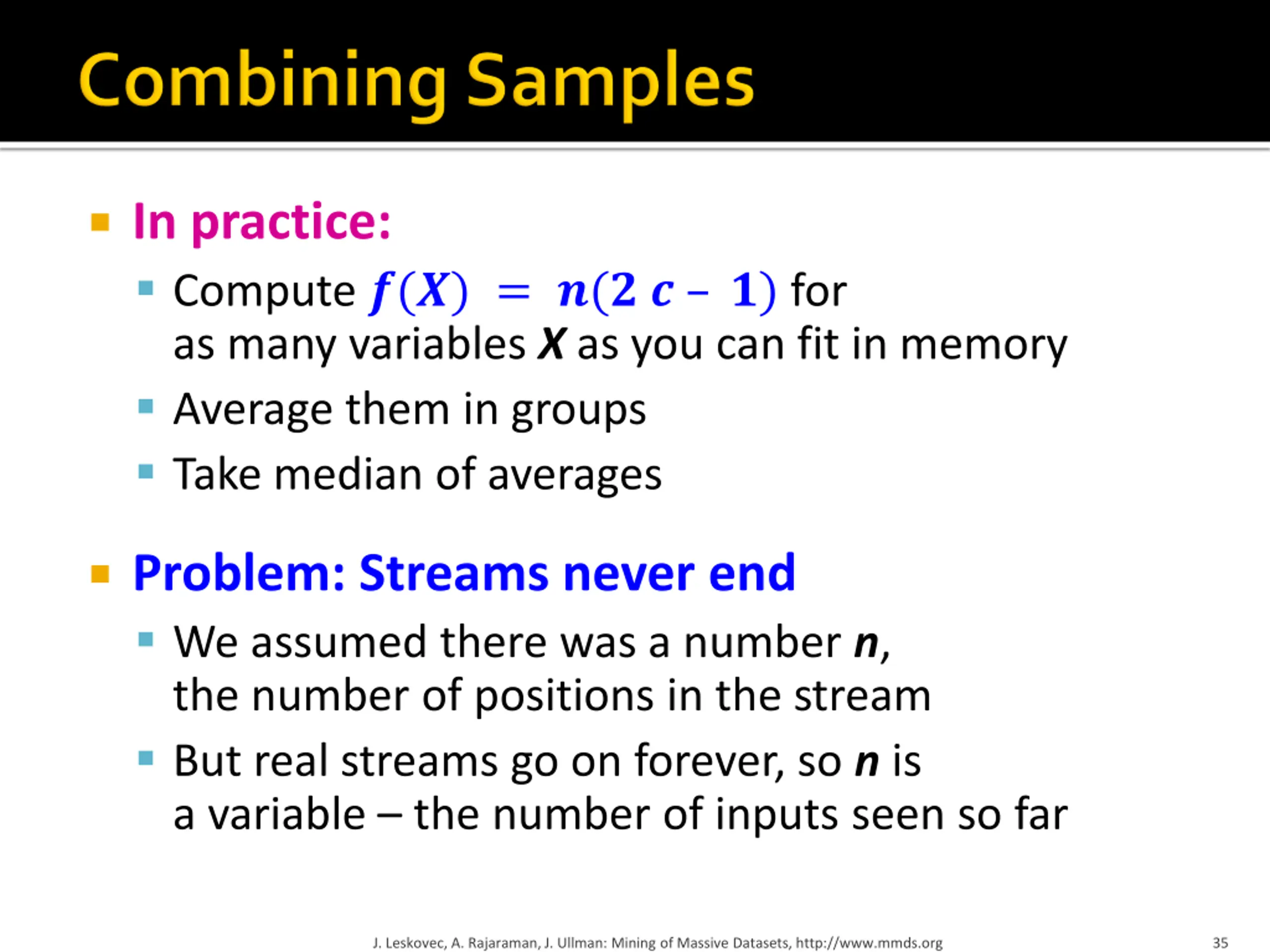 Combining Samples

In practice:

Compute $f(X) = n(2c - 1)$ for as many variables $X$ as you can fit in memory

Average them in groups

Take median of averages

Problem: Streams never end

We assumed there was a number $n$, the number of positions in the stream

But real streams go on forever, so $n$ is a variable – the number of inputs seen so far

J. Leskovec, A. Rajaraman, J. Ullman: Mining of Massive Datasets, http://www.mmds.org

35